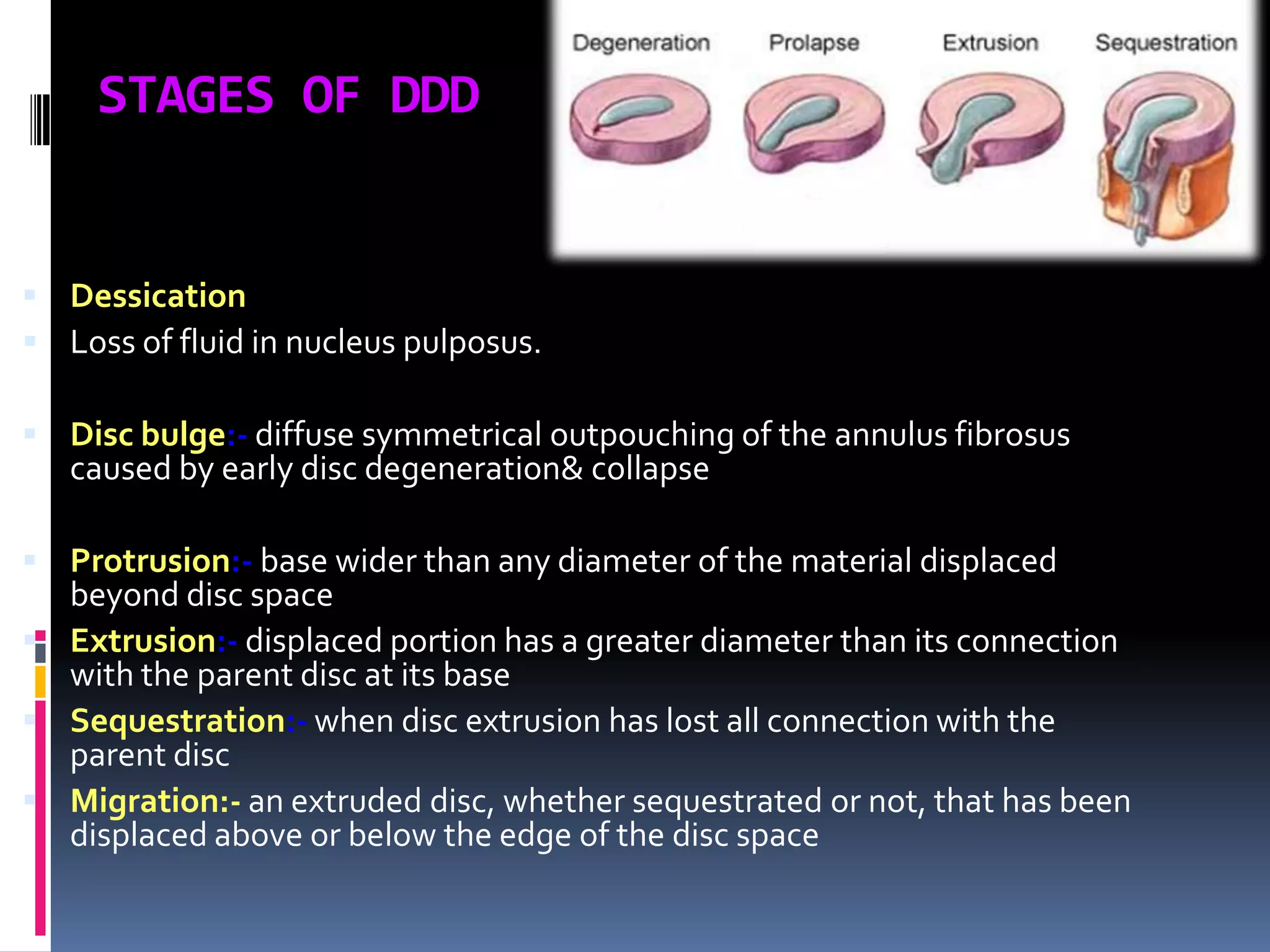 STAGES OF DDD

Degeneration Prolapse Extrusion Sequestration

Dessication

Loss of fluid in nucleus pulposus.

Disc bulge:- diffuse symmetrical outpouching of the annulus fibrosus caused by early disc degeneration& collapse

Protrusion:- base wider than any diameter of the material displaced beyond disc space

Extrusion:- displaced portion has a greater diameter than its connection with the parent disc at its base

Sequestration:- when disc extrusion has lost all connection with the parent disc

Migration:- an extruded disc, whether sequestrated or not, that has been displaced above or below the edge of the disc space